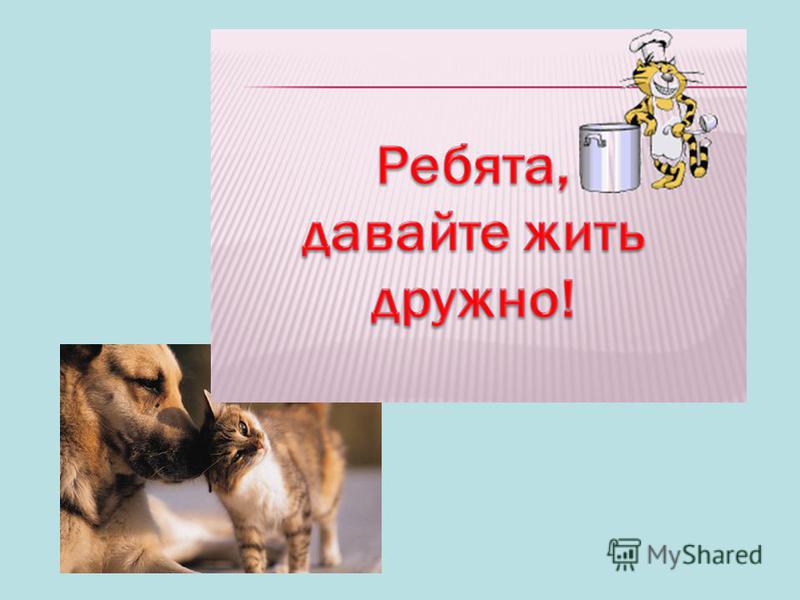 Ребята, давайте жить дружно!

MyShared